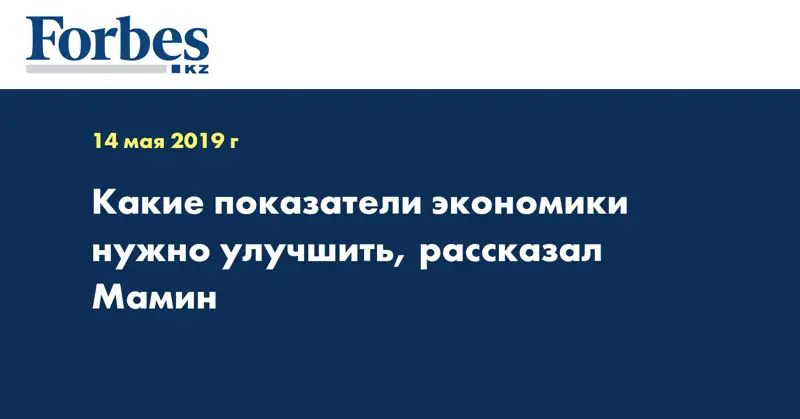 Forbes
KZ

14 мая 2019 г

Какие показатели экономики нужно улучшить, рассказал Мамин